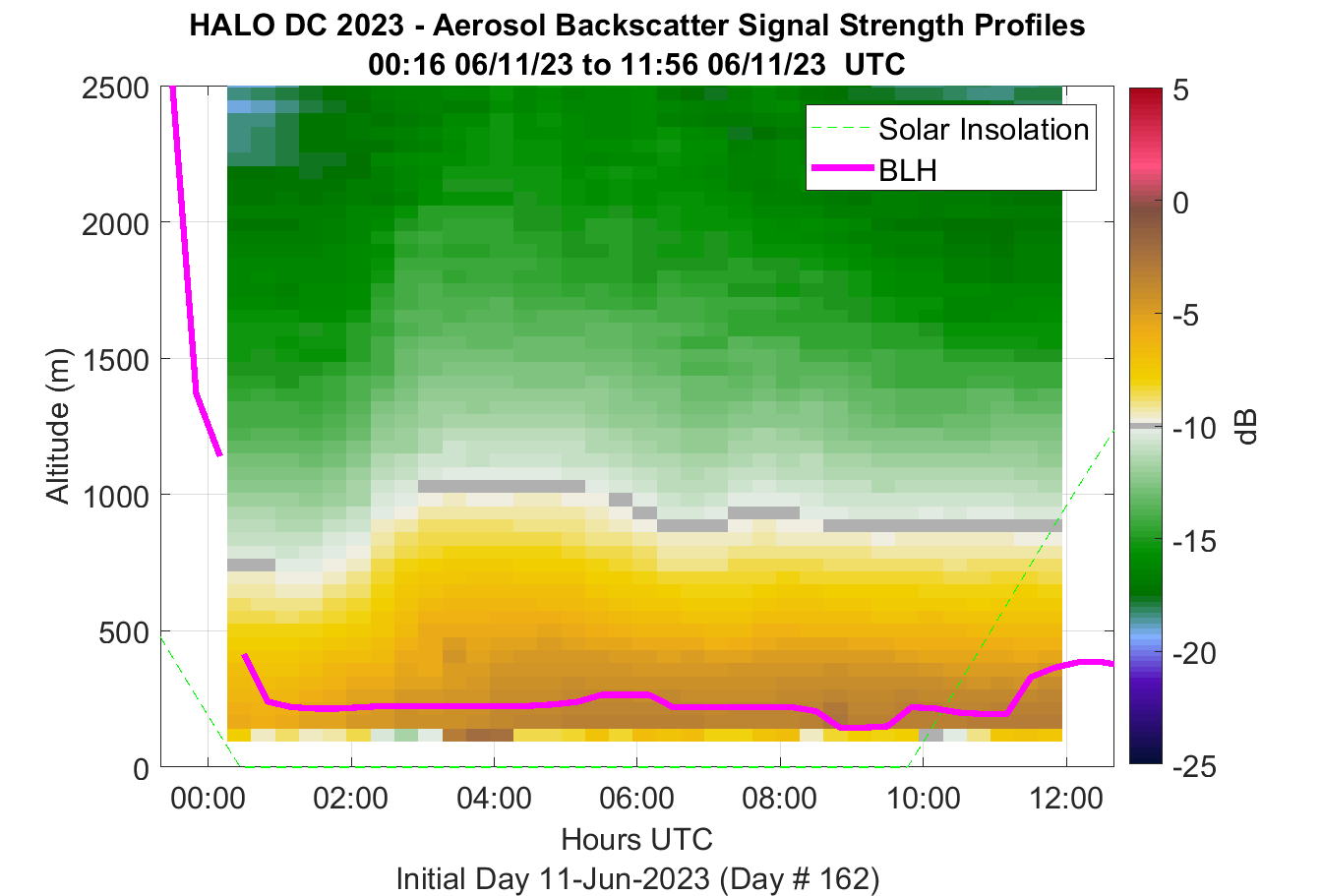 HALO DC 2023 - Aerosol Backscatter Signal Strength Profiles
00:16 06/11/23 to 11:56 06/11/23 UTC

Solar Insolation
BLH

Altitude (m)
2500
2000
1500
1000
500
0

00:00
02:00
04:00
06:00
08:00
10:00
12:00
Hours UTC
Initial Day 11-Jun-2023 (Day # 162)

5
0
-5
-10
-15
-20
-25
dB